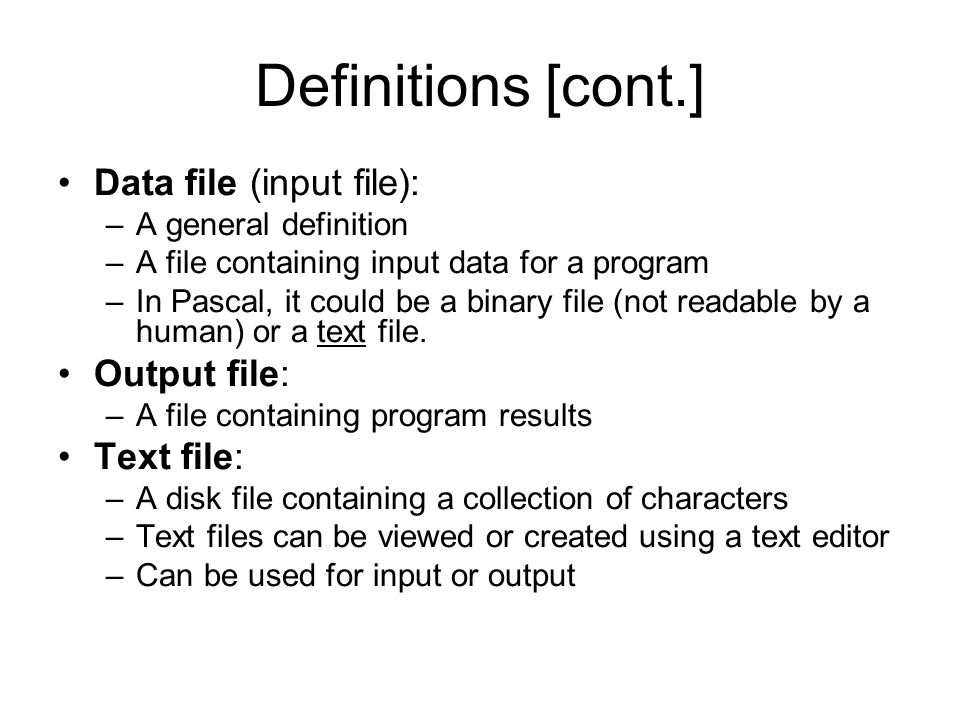 Definitions [cont.]

• Data file (input file):
  – A general definition
  – A file containing input data for a program
  – In Pascal, it could be a binary file (not readable by a human) or a text file.
• Output file:
  – A file containing program results
• Text file:
  – A disk file containing a collection of characters
  – Text files can be viewed or created using a text editor
  – Can be used for input or output